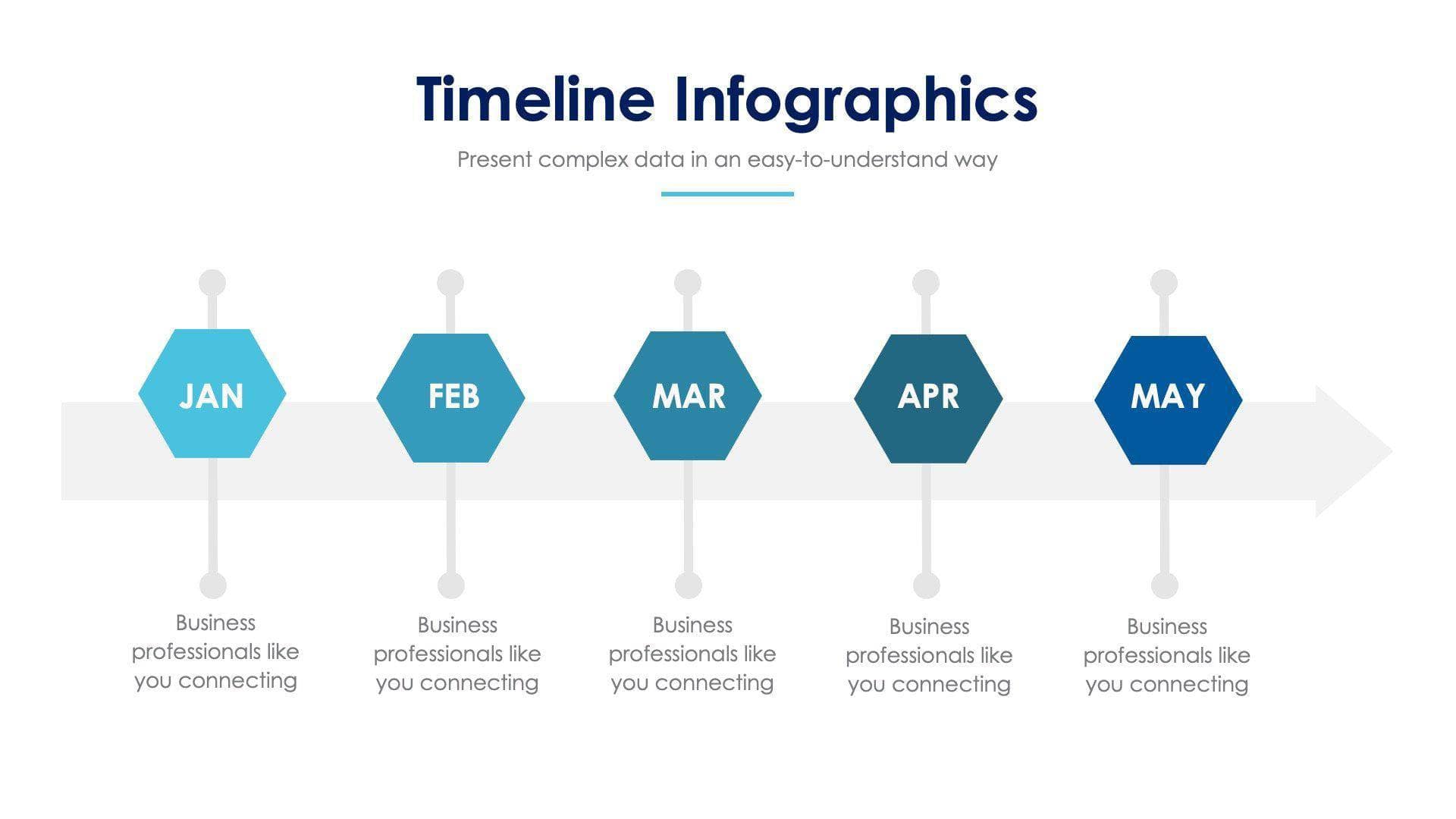 Timeline Infographics

Present complex data in an easy-to-understand way

JAN

Business professionals like you connecting

FEB

Business professionals like you connecting

MAR

Business professionals like you connecting

APR

Business professionals like you connecting

MAY

Business professionals like you connecting